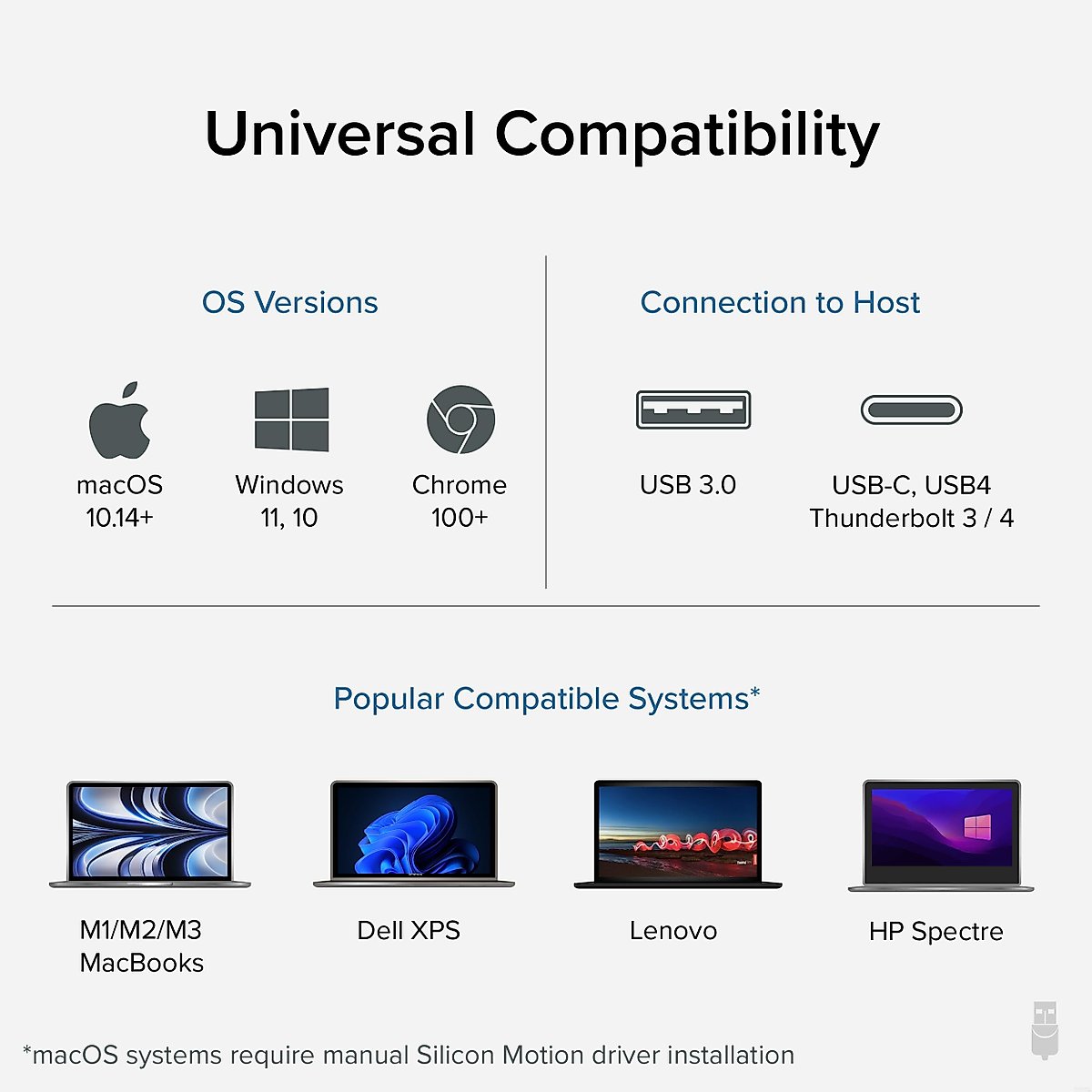 Universal Compatibility

OS Versions

macOS
10.14+

Windows
11, 10

Chrome
100+

Connection to Host

USB 3.0

USB-C, USB4
Thunderbolt 3 / 4

Popular Compatible Systems*

M1/M2/M3
MacBooks

Dell XPS

Lenovo

HP Spectre

*macOS systems require manual Silicon Motion driver installation